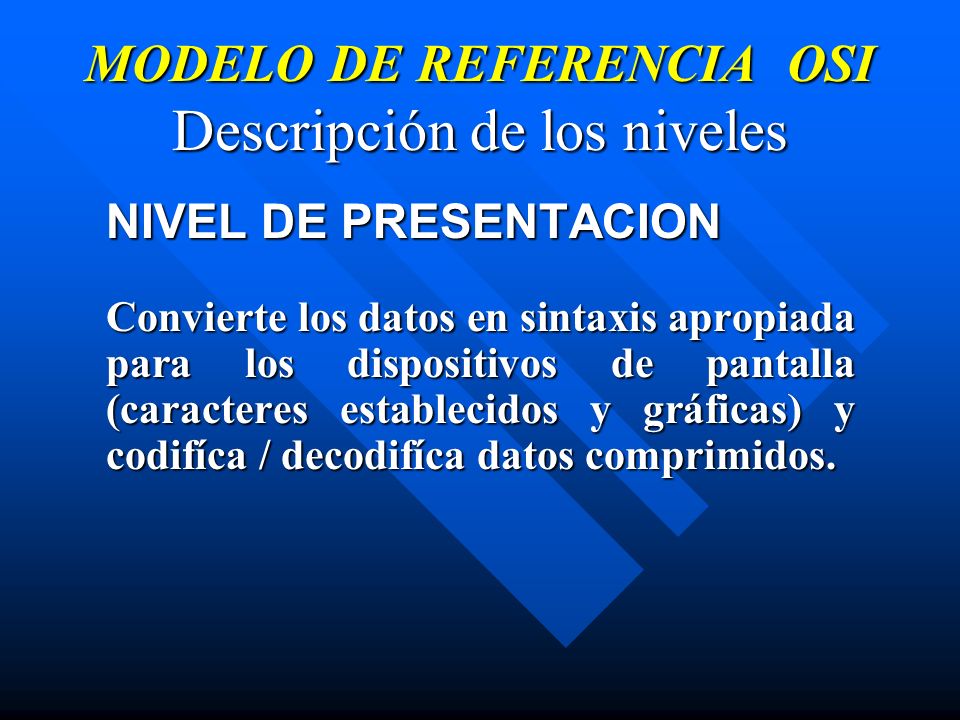 MODELO DE REFERENCIA OSI
Descripción de los niveles

NIVEL DE PRESENTACION

Convierte los datos en sintaxis apropiada para los dispositivos de pantalla (caracteres establecidos y gráficas) y codifíca / decodifíca datos comprimidos.